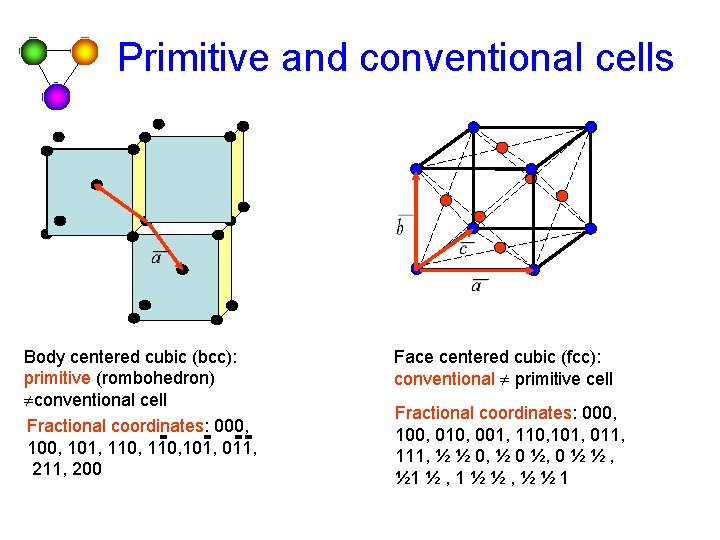 Primitive and conventional cells

$\bar{a}$

$\bar{b}$

$\bar{c}$

$\bar{a}$

Body centered cubic (bcc): primitive (rombohedron) ≠conventional cell

Fractional coordinates: 000, 100, 101, 110, $1\bar{1}0$, $10\bar{1}$, $0\bar{1}\bar{1}$, 211, 200

Face centered cubic (fcc): conventional ≠ primitive cell

Fractional coordinates: 000, 100, 010, 001, 110,101, 011, 111, ½ ½ 0, ½ 0 ½, 0 ½ ½ , ½1 ½ , 1 ½ ½ , ½ ½ 1